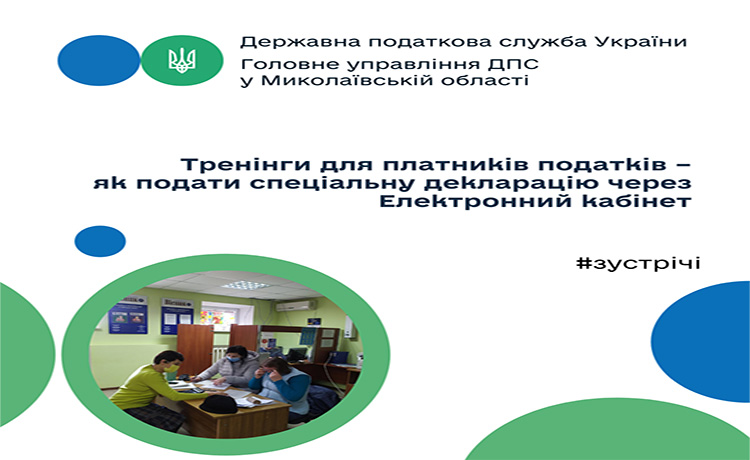 Державна податкова служба України
Головне управління ДПС у Миколаївській області

Тренінги для платників податків – як подати спеціальну декларацію через Електронний кабінет

#зустрічі